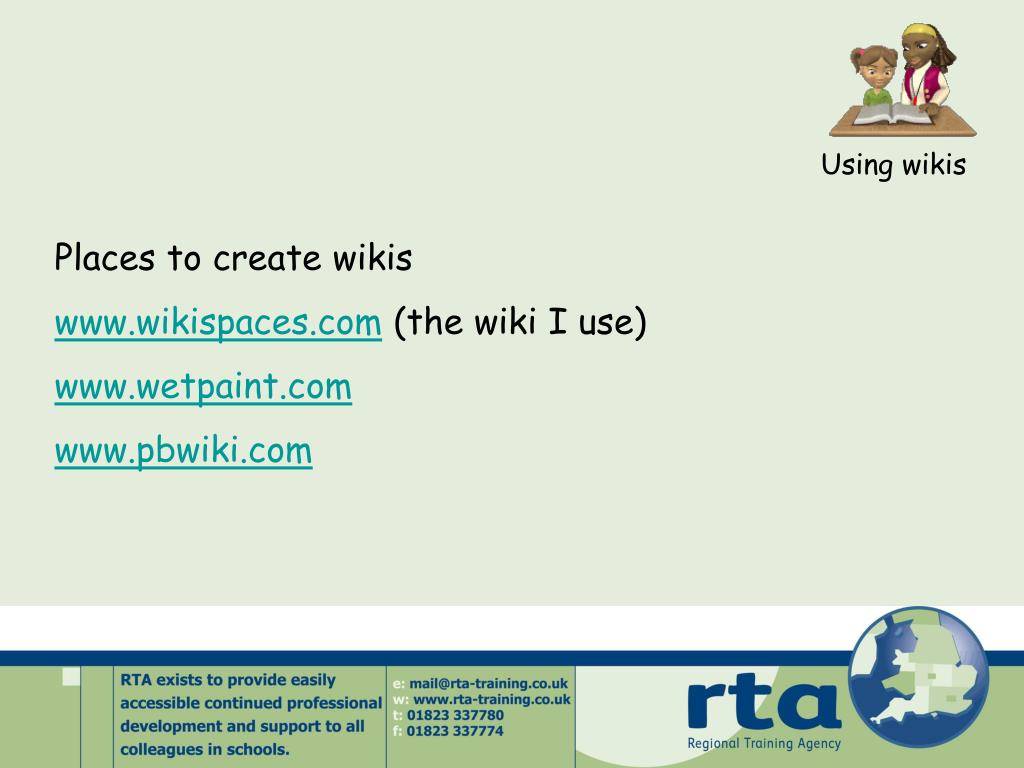 Using wikis

Places to create wikis

www.wikispaces.com (the wiki I use)

www.wetpaint.com

www.pbwiki.com

RTA exists to provide easily accessible continued professional development and support to all colleagues in schools.

e: mail@rta-training.co.uk
w: www.rta-training.co.uk
t: 01823 337780
f: 01823 337774

rta
Regional Training Agency